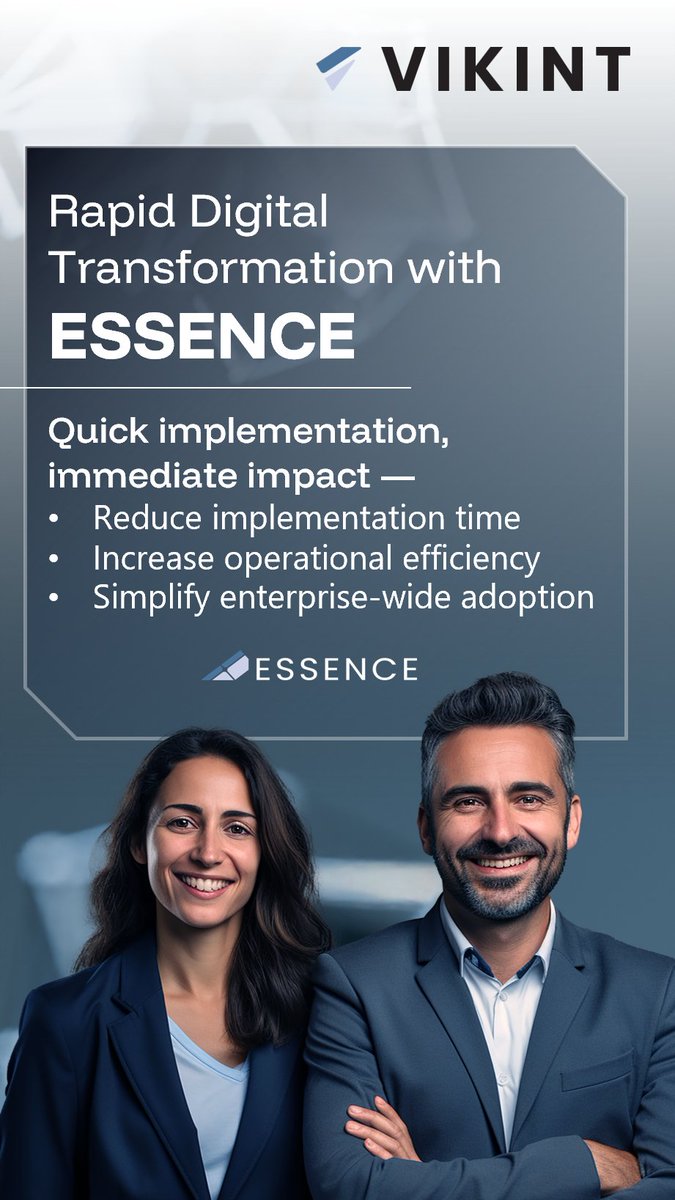 VIKINT

Rapid Digital Transformation with
ESSENCE

Quick implementation, immediate impact —
• Reduce implementation time
• Increase operational efficiency
• Simplify enterprise-wide adoption

ESSENCE